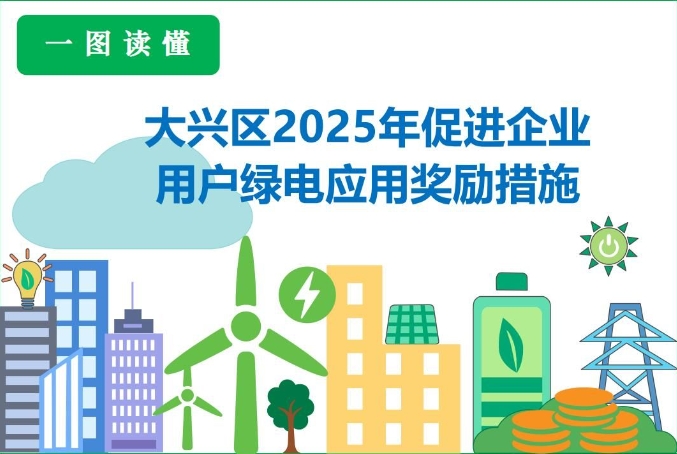 一图读懂

大兴区2025年促进企业用户绿电应用奖励措施